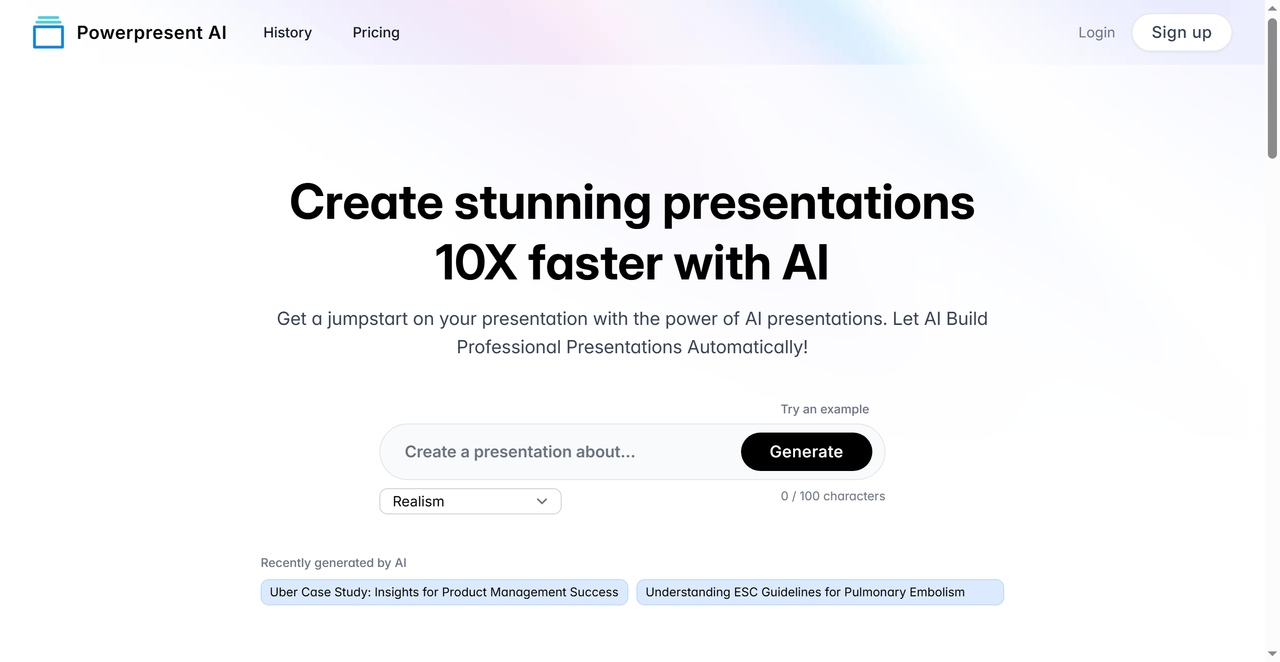 Powerpresent AI History Pricing Login Sign up

Create stunning presentations 10X faster with AI

Get a jumpstart on your presentation with the power of AI presentations. Let AI Build Professional Presentations Automatically!

Try an example

Create a presentation about... Generate

Realism

0 / 100 characters

Recently generated by AI

Uber Case Study: Insights for Product Management Success

Understanding ESC Guidelines for Pulmonary Embolism